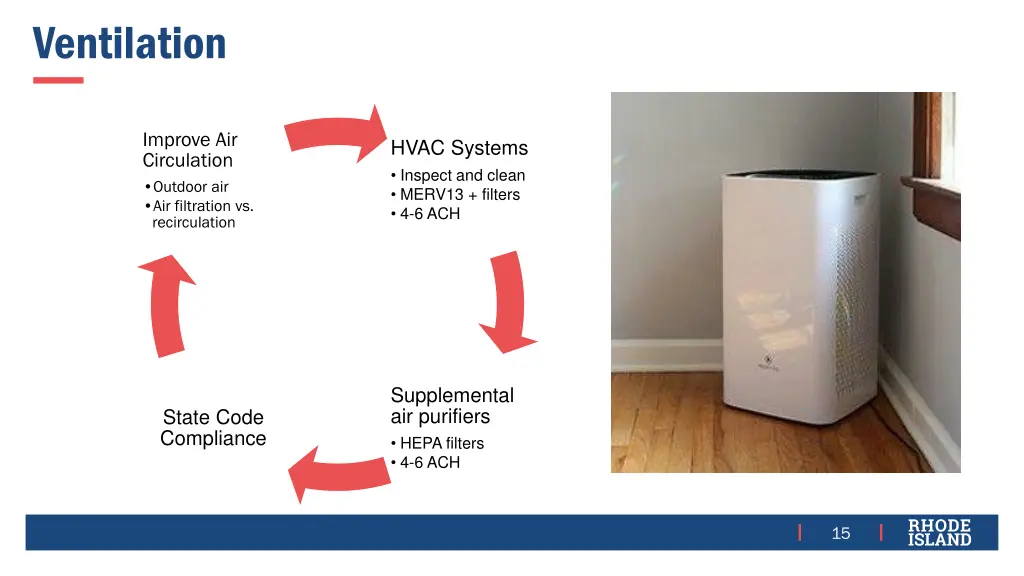 Ventilation

Improve Air Circulation
• Outdoor air
• Air filtration vs. recirculation

HVAC Systems
• Inspect and clean
• MERV13 + filters
• 4-6 ACH

Supplemental air purifiers
• HEPA filters
• 4-6 ACH

State Code Compliance

15

RHODE ISLAND